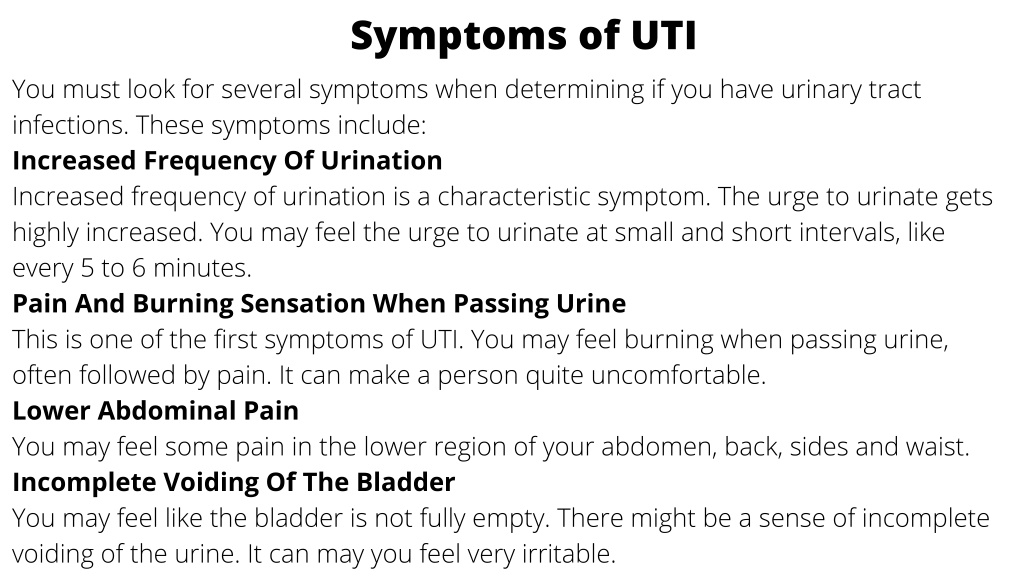 Symptoms of UTI

You must look for several symptoms when determining if you have urinary tract infections. These symptoms include:

Increased Frequency Of Urination

Increased frequency of urination is a characteristic symptom. The urge to urinate gets highly increased. You may feel the urge to urinate at small and short intervals, like every 5 to 6 minutes.

Pain And Burning Sensation When Passing Urine

This is one of the first symptoms of UTI. You may feel burning when passing urine, often followed by pain. It can make a person quite uncomfortable.

Lower Abdominal Pain

You may feel some pain in the lower region of your abdomen, back, sides and waist.

Incomplete Voiding Of The Bladder

You may feel like the bladder is not fully empty. There might be a sense of incomplete voiding of the urine. It can may you feel very irritable.